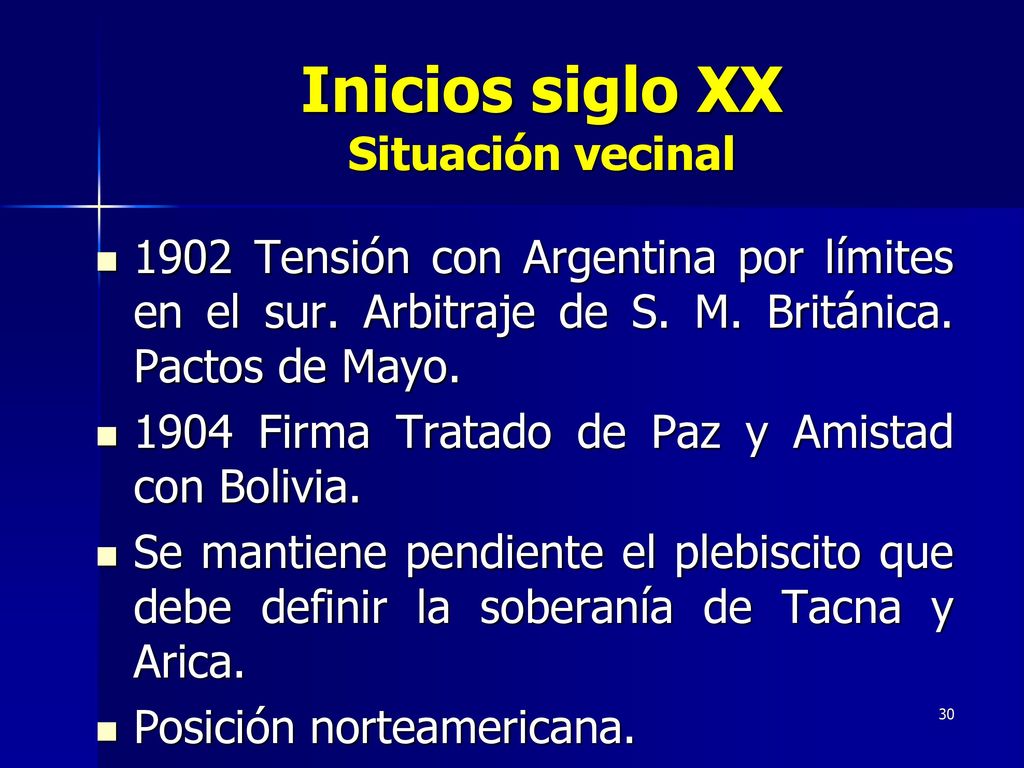 Inicios siglo XX
Situación vecinal

- 1902 Tensión con Argentina por límites en el sur. Arbitraje de S. M. Británica. Pactos de Mayo.
- 1904 Firma Tratado de Paz y Amistad con Bolivia.
- Se mantiene pendiente el plebiscito que debe definir la soberanía de Tacna y Arica.
- Posición norteamericana.

30